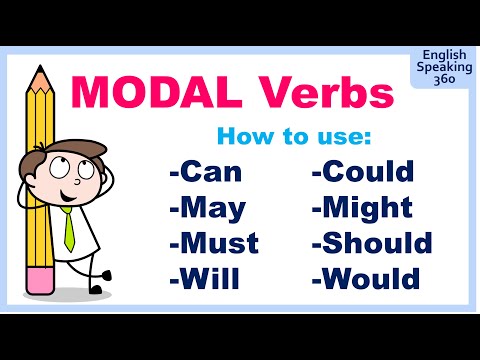 English Speaking 360

MODAL Verbs

How to use:

-Can
-May
-Must
-Will

-Could
-Might
-Should
-Would